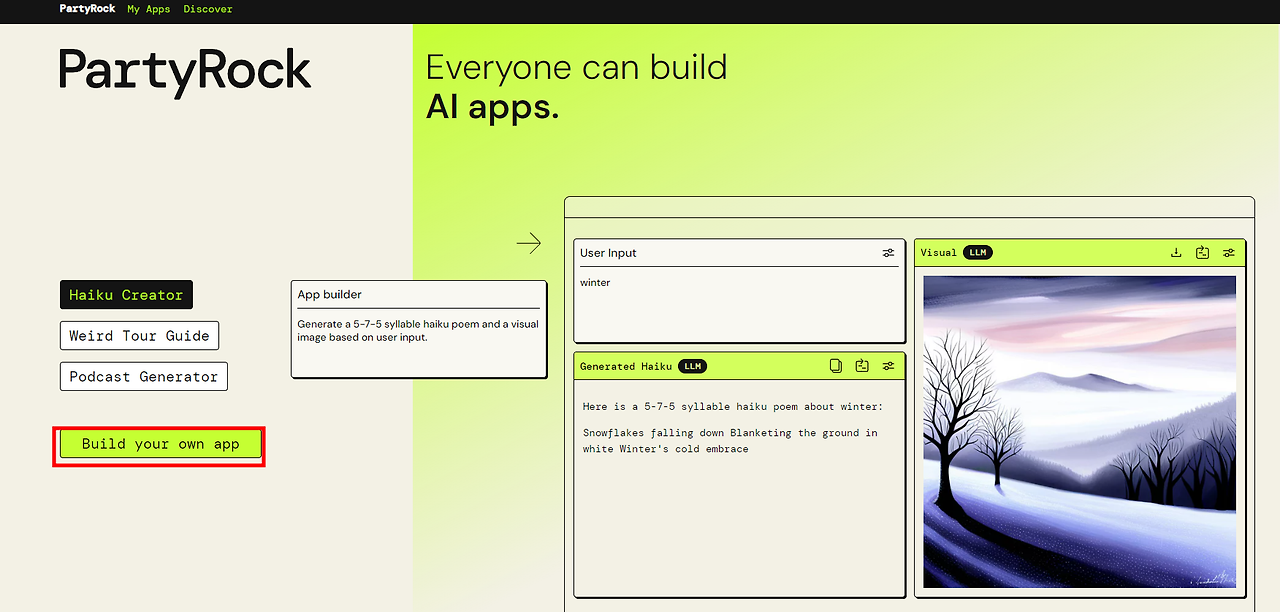 PartyRock My Apps Discover

PartyRock

Everyone can build
AI apps.

Haiku Creator

Weird Tour Guide

Podcast Generator

Build your own app

App builder

Generate a 5-7-5 syllable haiku poem and a visual image based on user input.

User Input

winter

Generated Haiku LLM

Here is a 5-7-5 syllable haiku poem about winter:

Snowflakes falling down Blanketing the ground in white Winter's cold embrace

Visual LLM